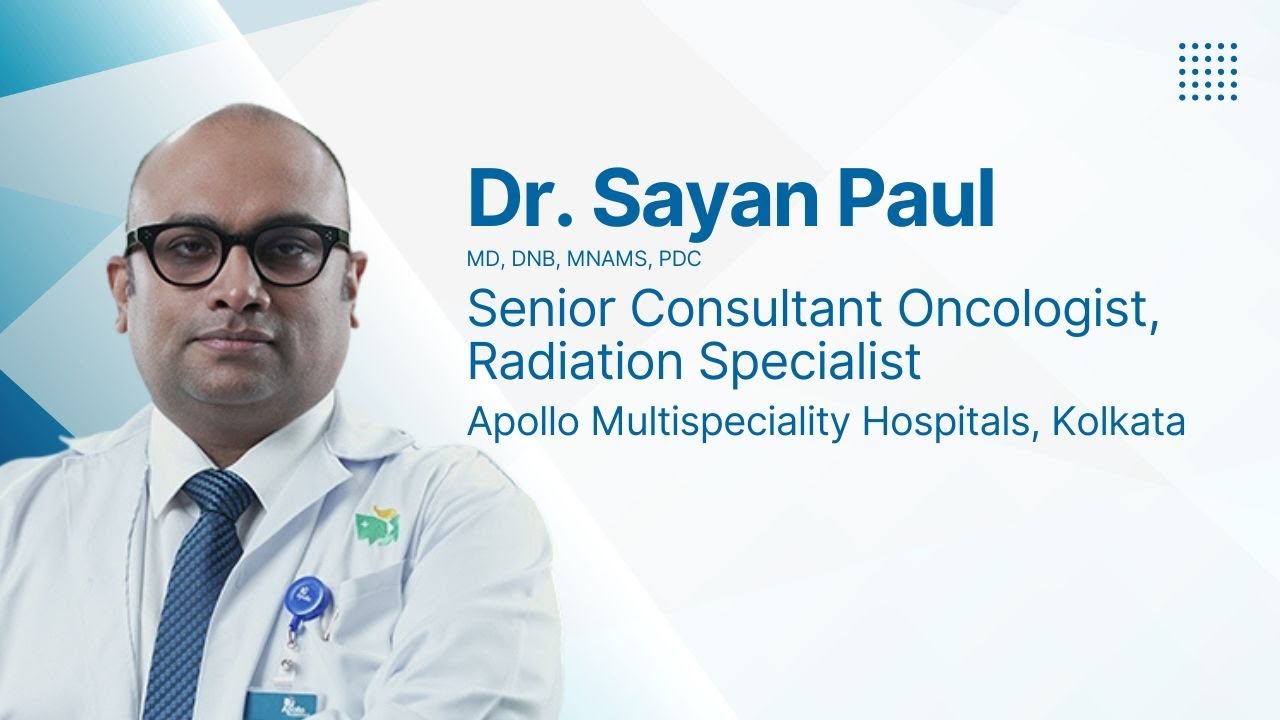 Dr. Sayan Paul
MD, DNB, MNAMS, PDC
Senior Consultant Oncologist, Radiation Specialist
Apollo Multispeciality Hospitals, Kolkata